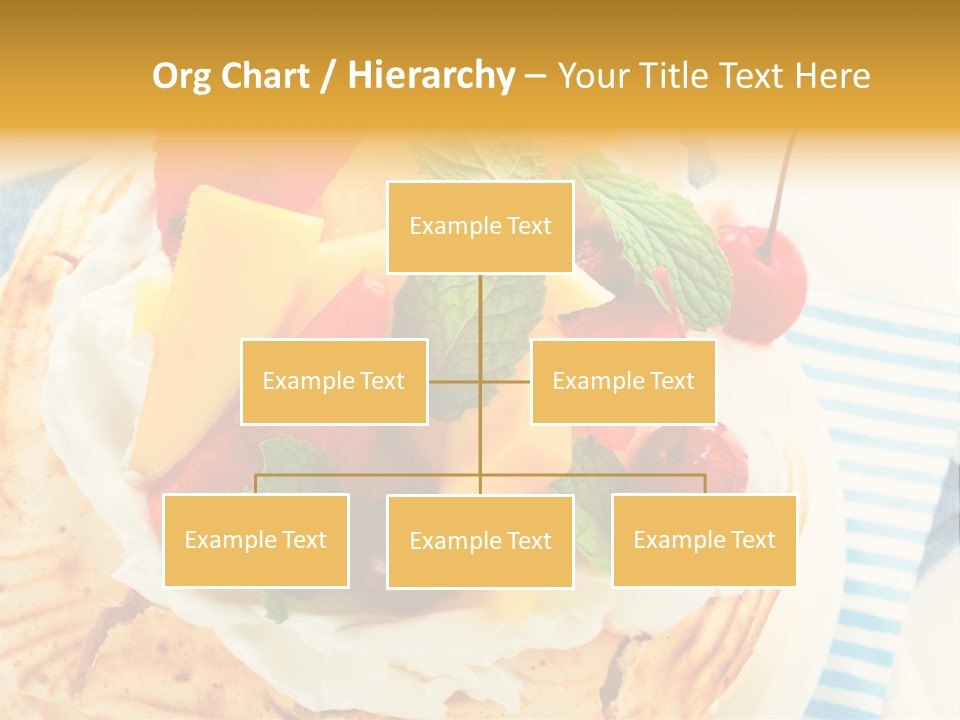 Org Chart / Hierarchy – Your Title Text Here

Example Text

Example Text

Example Text

Example Text

Example Text

Example Text